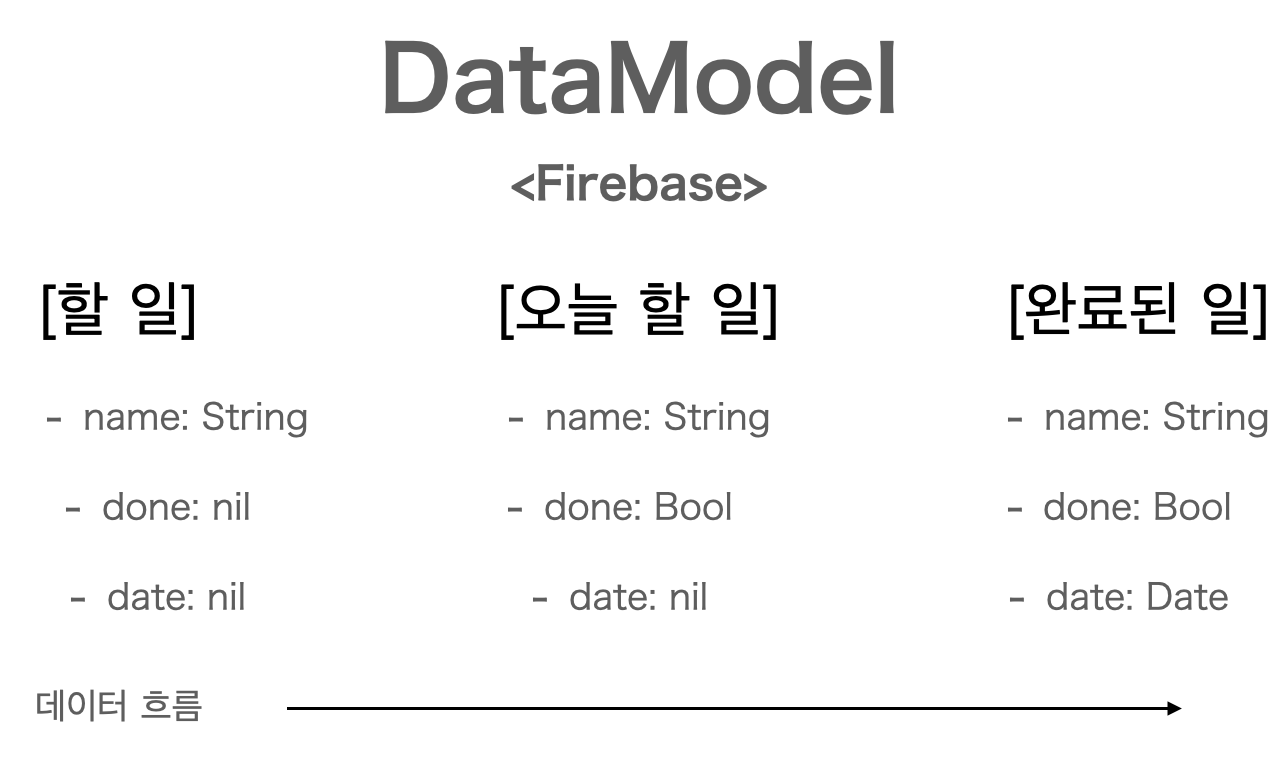 DataModel

<Firebase>

[할 일]

- name: String
- done: nil
- date: nil

[오늘 할 일]

- name: String
- done: Bool
- date: nil

[완료된 일]

- name: String
- done: Bool
- date: Date

데이터 흐름